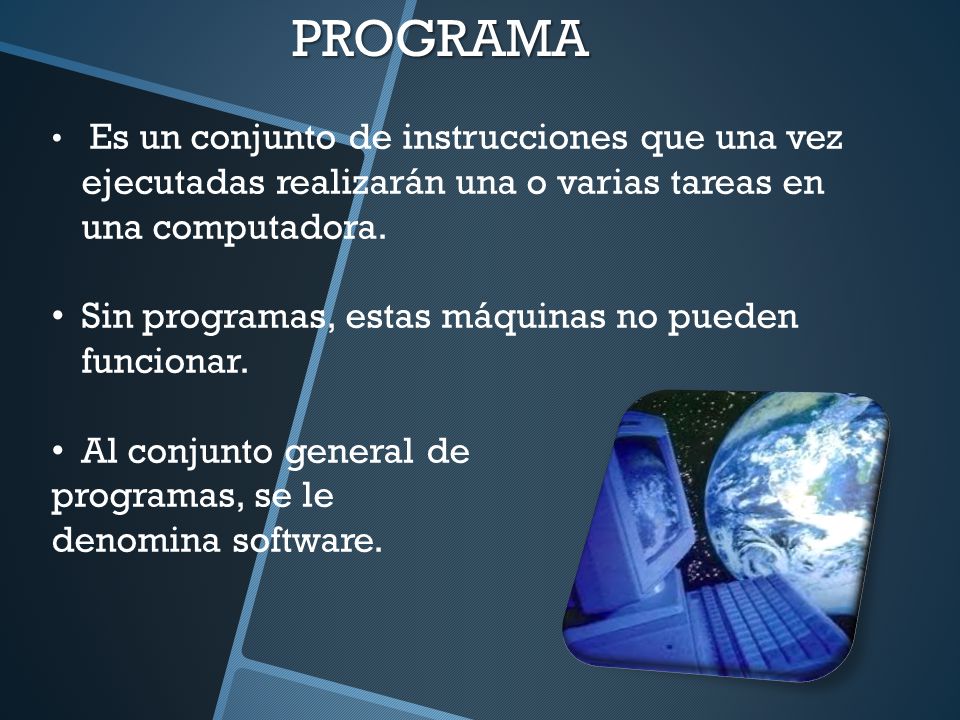 PROGRAMA

• Es un conjunto de instrucciones que una vez ejecutadas realizarán una o varias tareas en una computadora.

• Sin programas, estas máquinas no pueden funcionar.

• Al conjunto general de programas, se le denomina software.